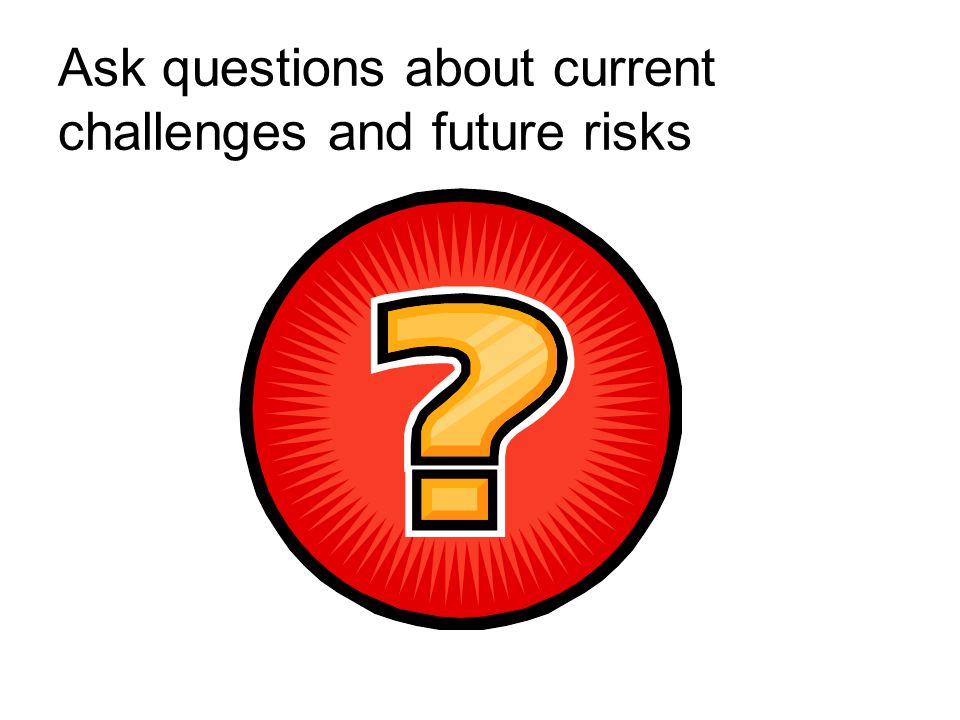 Ask questions about current challenges and future risks

?